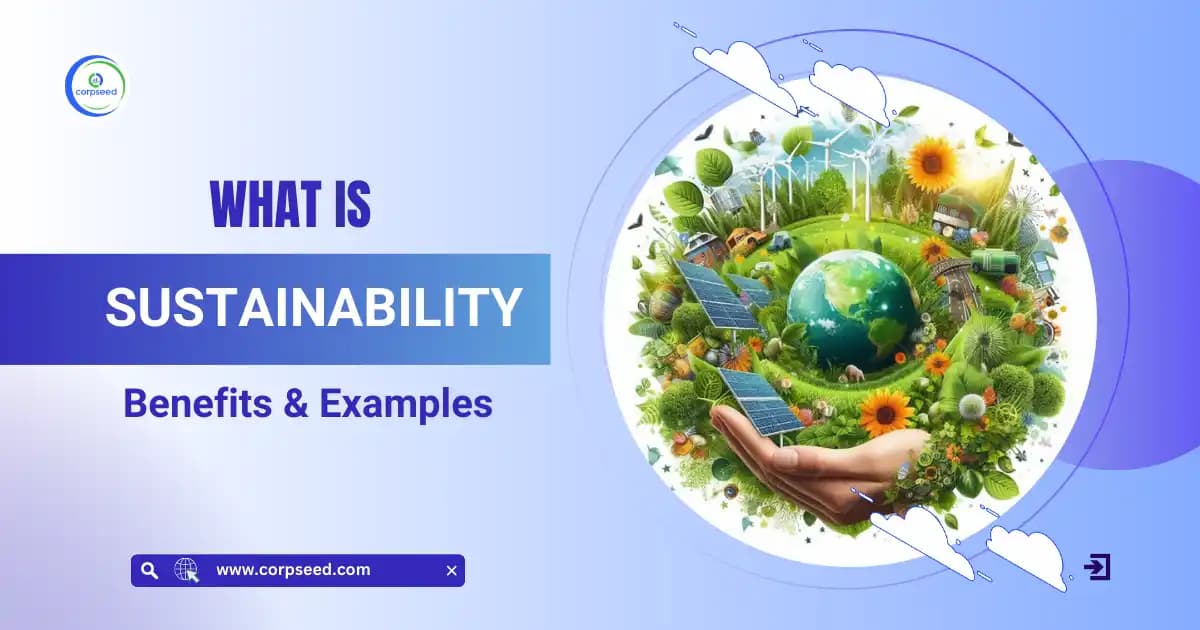 corpseed

WHAT IS

SUSTAINABILITY

Benefits & Examples

www.corpseed.com